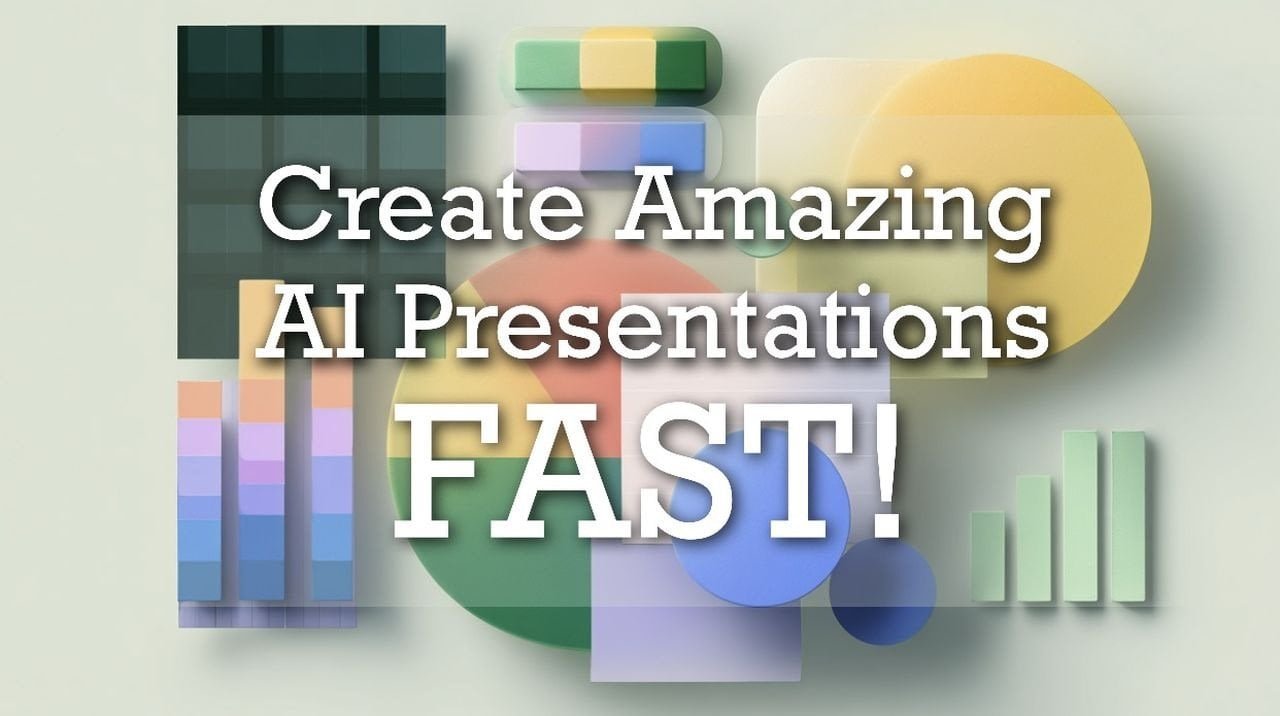 Create Amazing AI Presentations FAST!